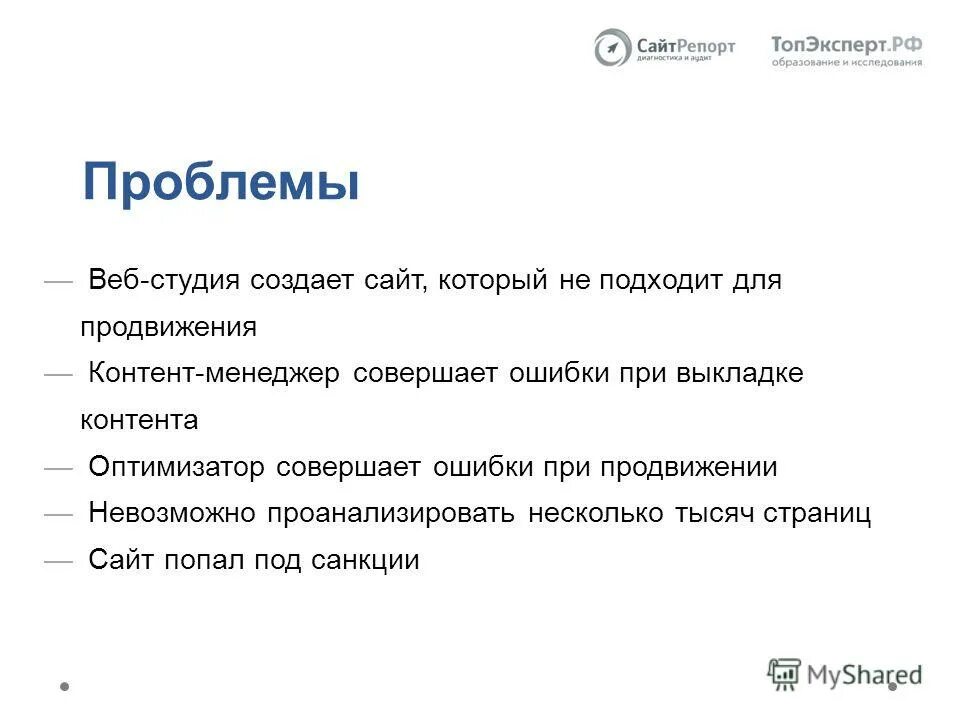 СайтРепорт
диагностика и аудит

ТопЭксперт.РФ
образование и исследования

Проблемы

— Веб-студия создает сайт, который не подходит для продвижения

— Контент-менеджер совершает ошибки при выкладке контента

— Оптимизатор совершает ошибки при продвижении

— Невозможно проанализировать несколько тысяч страниц

— Сайт попал под санкции

MyShared